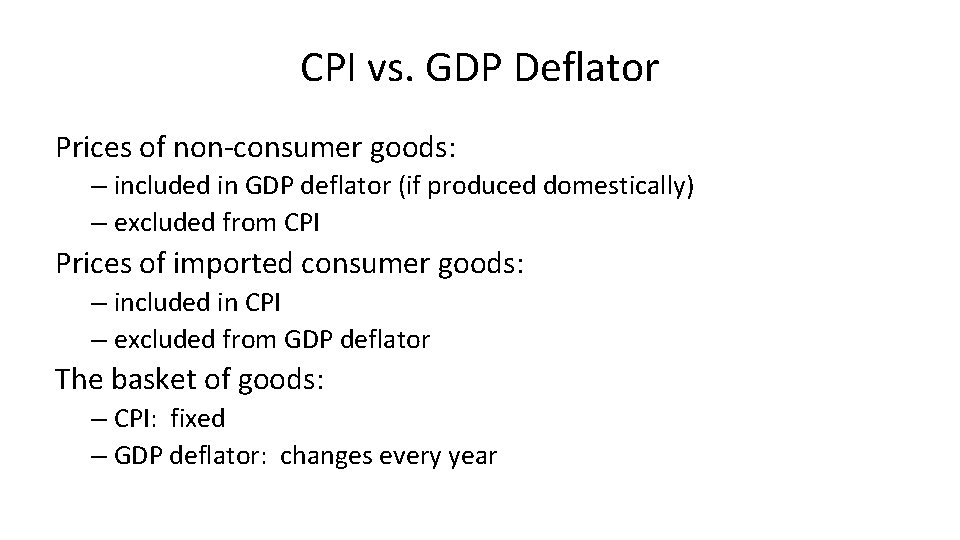 CPI vs. GDP Deflator

Prices of non-consumer goods:
– included in GDP deflator (if produced domestically)
– excluded from CPI

Prices of imported consumer goods:
– included in CPI
– excluded from GDP deflator

The basket of goods:
– CPI: fixed
– GDP deflator: changes every year